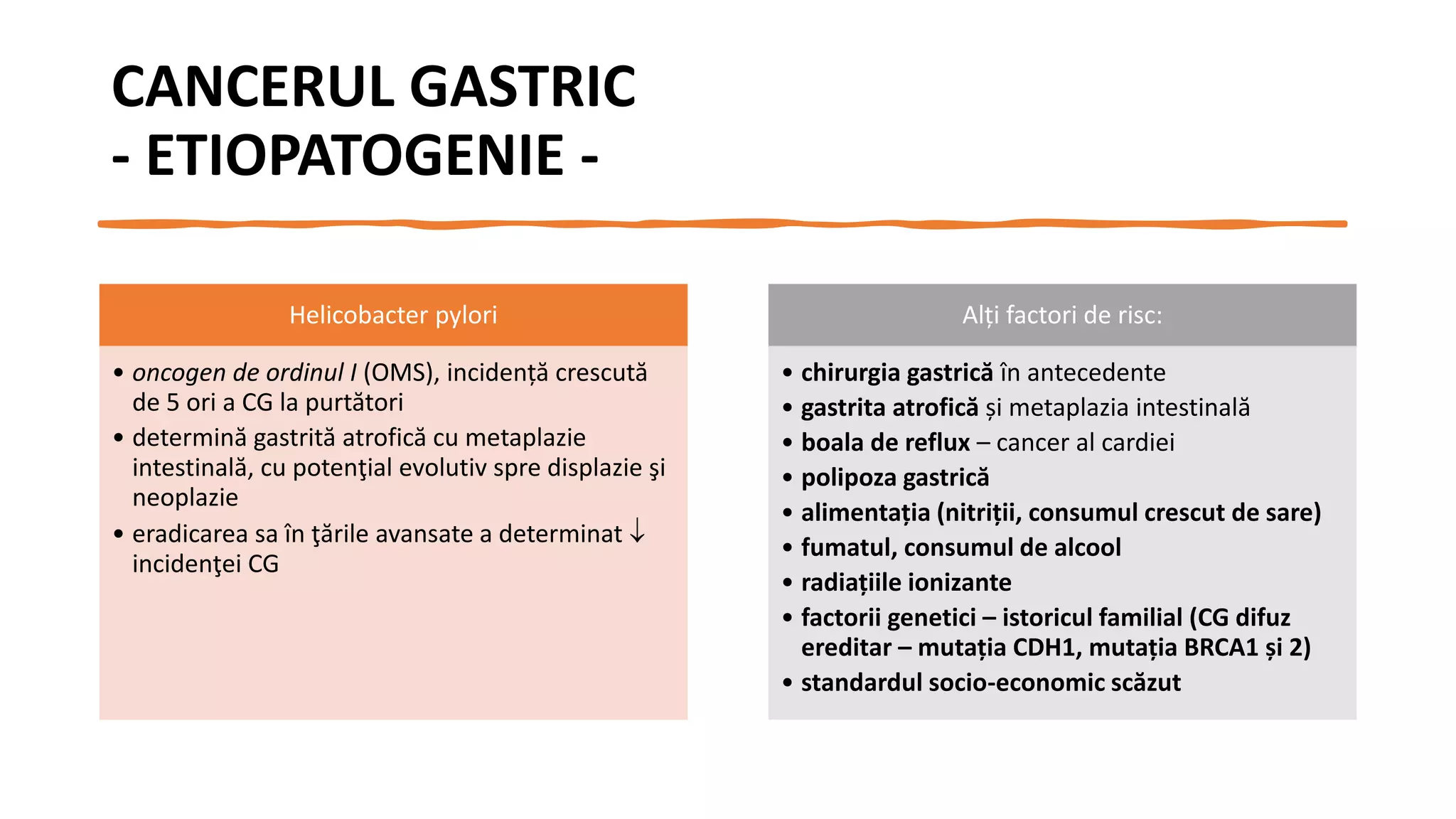 CANCERUL GASTRIC
- ETIOPATOGENIE -

Helicobacter pylori

• oncogen de ordinul I (OMS), incidență crescută de 5 ori a CG la purtători
• determină gastrită atrofică cu metaplazie intestinală, cu potenţial evolutiv spre displazie şi neoplazie
• eradicarea sa în ţările avansate a determinat ↓ incidenţei CG

Alți factori de risc:

• chirurgia gastrică în antecedente
• gastrita atrofică și metaplazia intestinală
• boala de reflux – cancer al cardiei
• polipoza gastrică
• alimentația (nitriții, consumul crescut de sare)
• fumatul, consumul de alcool
• radiațiile ionizante
• factorii genetici – istoricul familial (CG difuz ereditar – mutația CDH1, mutația BRCA1 și 2)
• standardul socio-economic scăzut